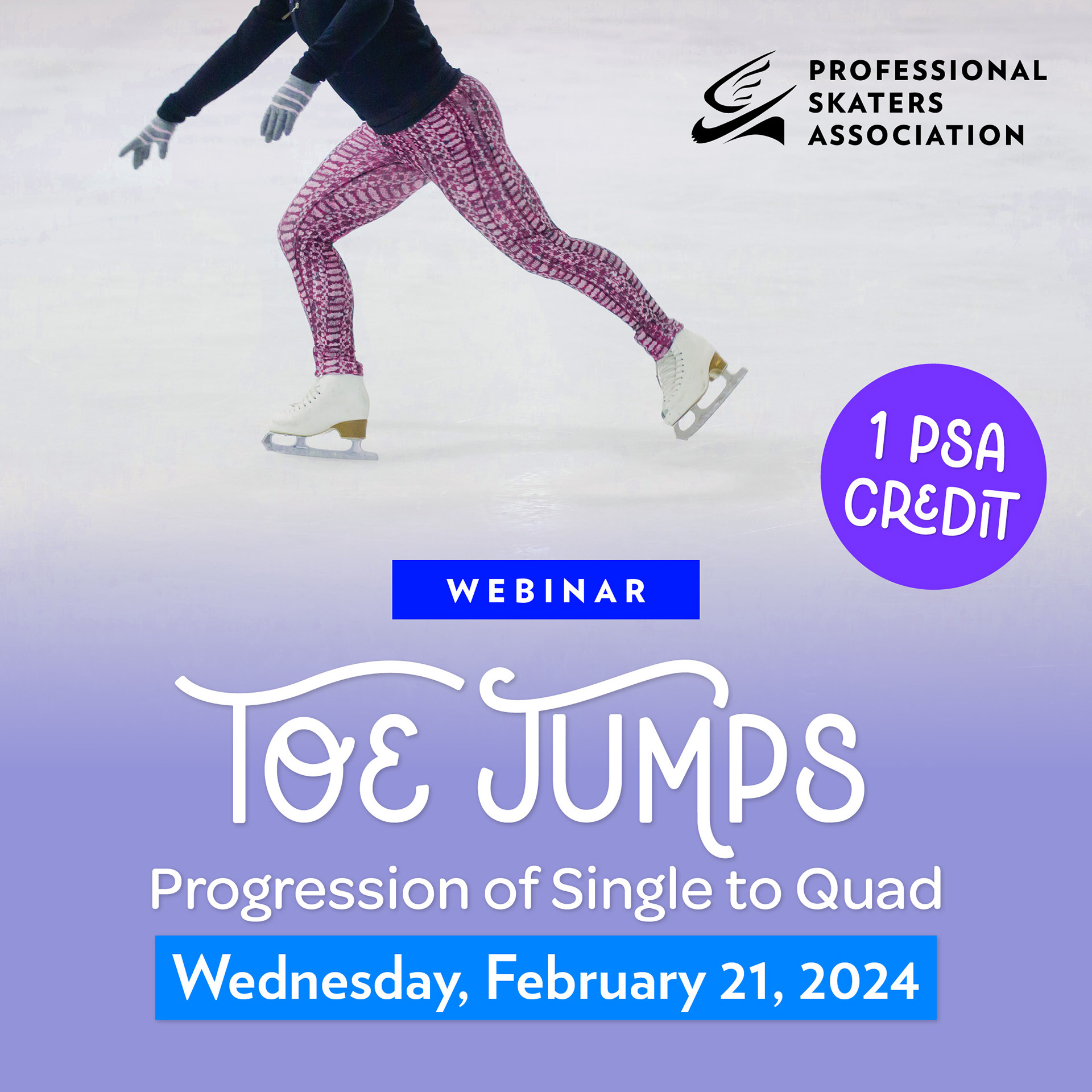 PROFESSIONAL SKATERS ASSOCIATION

1 PSA CREDIT

WEBINAR

TOE JUMPS

Progression of Single to Quad

Wednesday, February 21, 2024